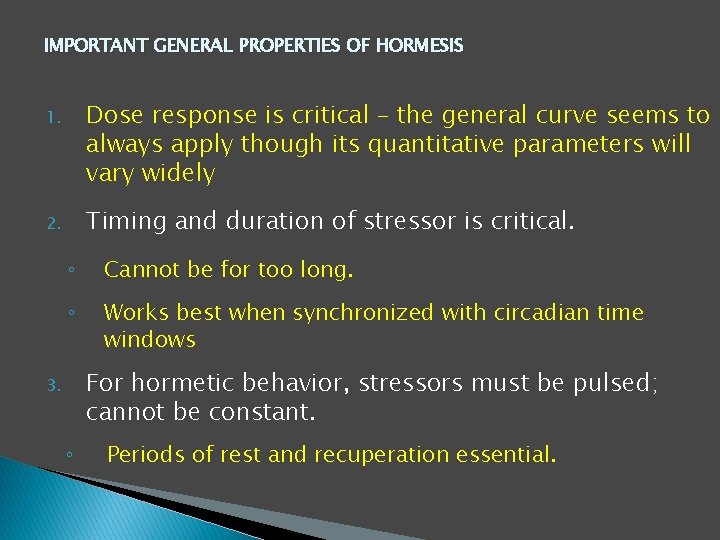 IMPORTANT GENERAL PROPERTIES OF HORMESIS

1. Dose response is critical – the general curve seems to always apply though its quantitative parameters will vary widely

2. Timing and duration of stressor is critical.

◦ Cannot be for too long.

◦ Works best when synchronized with circadian time windows

3. For hormetic behavior, stressors must be pulsed; cannot be constant.

◦ Periods of rest and recuperation essential.